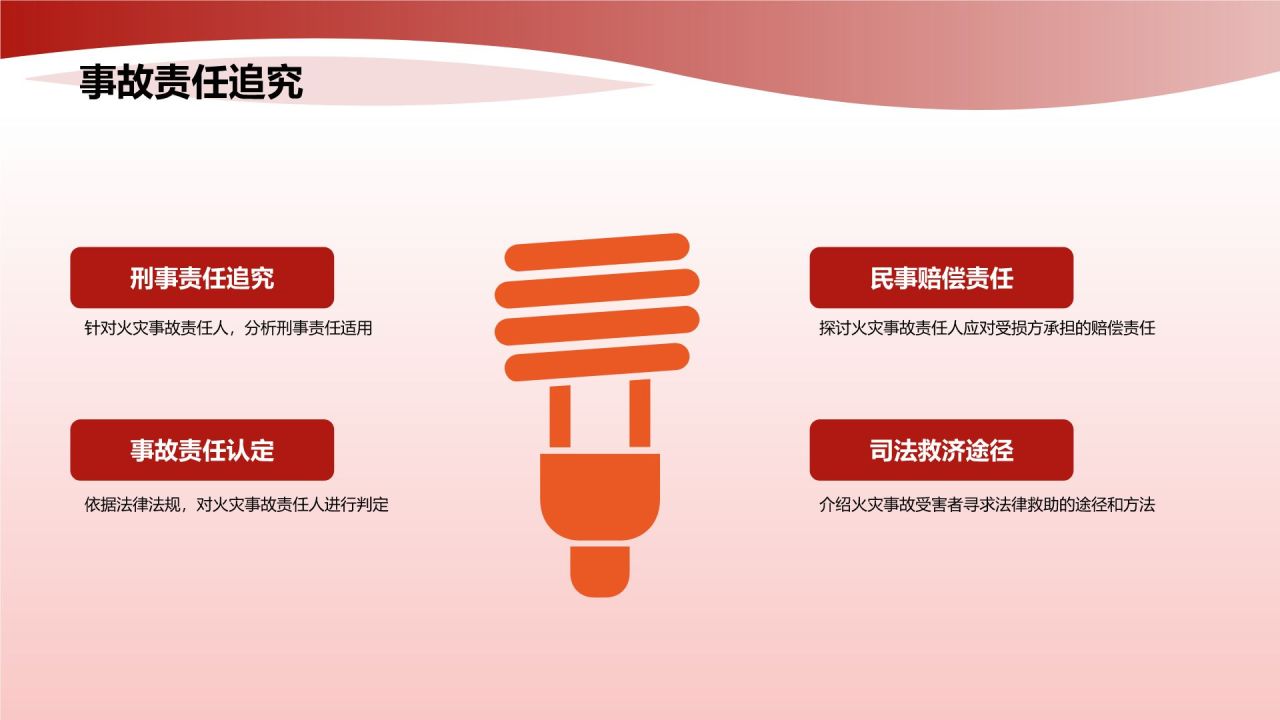 事故责任追究

刑事责任追究

针对火灾事故责任人，分析刑事责任适用

事故责任认定

依据法律法规，对火灾事故责任人进行判定

民事赔偿责任

探讨火灾事故责任人应对受损方承担的赔偿责任

司法救济途径

介绍火灾事故受害者寻求法律救助的途径和方法